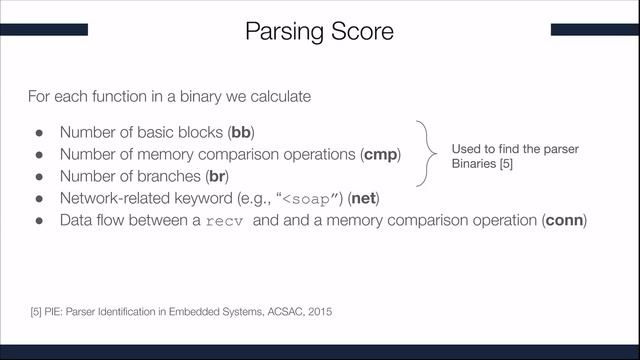 Parsing Score

For each function in a binary we calculate

- Number of basic blocks (**bb**)
- Number of memory comparison operations (**cmp**)
- Number of branches (**br**)
- Network-related keyword (e.g., "<soap") (**net**)
- Data flow between a recv and and a memory comparison operation (**conn**)

Used to find the parser Binaries [5]

[5] PIE: Parser Identification in Embedded Systems, ACSAC, 2015